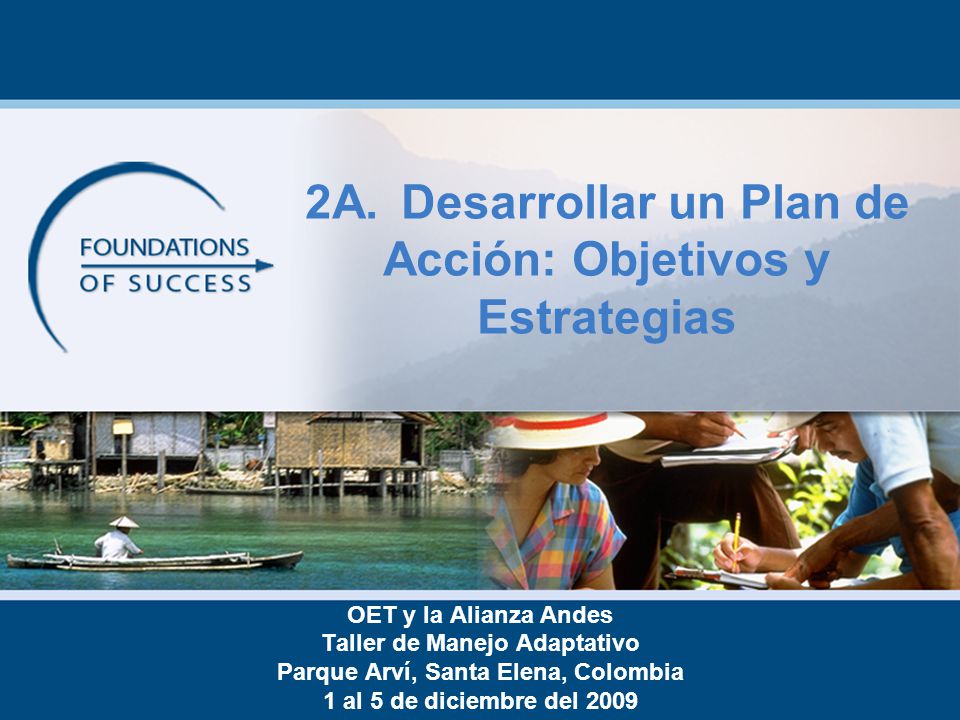 FOUNDATIONS
OF SUCCESS

2A. Desarrollar un Plan de Acción: Objetivos y Estrategias

OET y la Alianza Andes
Taller de Manejo Adaptativo
Parque Arví, Santa Elena, Colombia
1 al 5 de diciembre del 2009